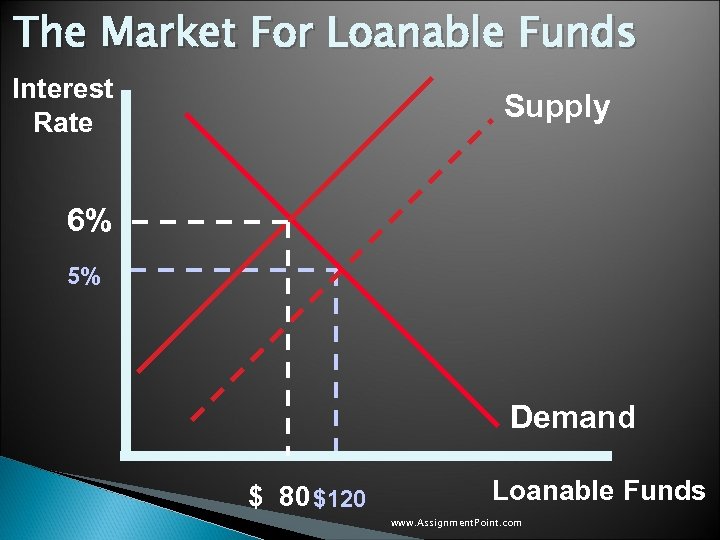 The Market For Loanable Funds

Interest Rate

Supply

6%

5%

Demand

$ 80 $120

Loanable Funds

www.AssignmentPoint.com